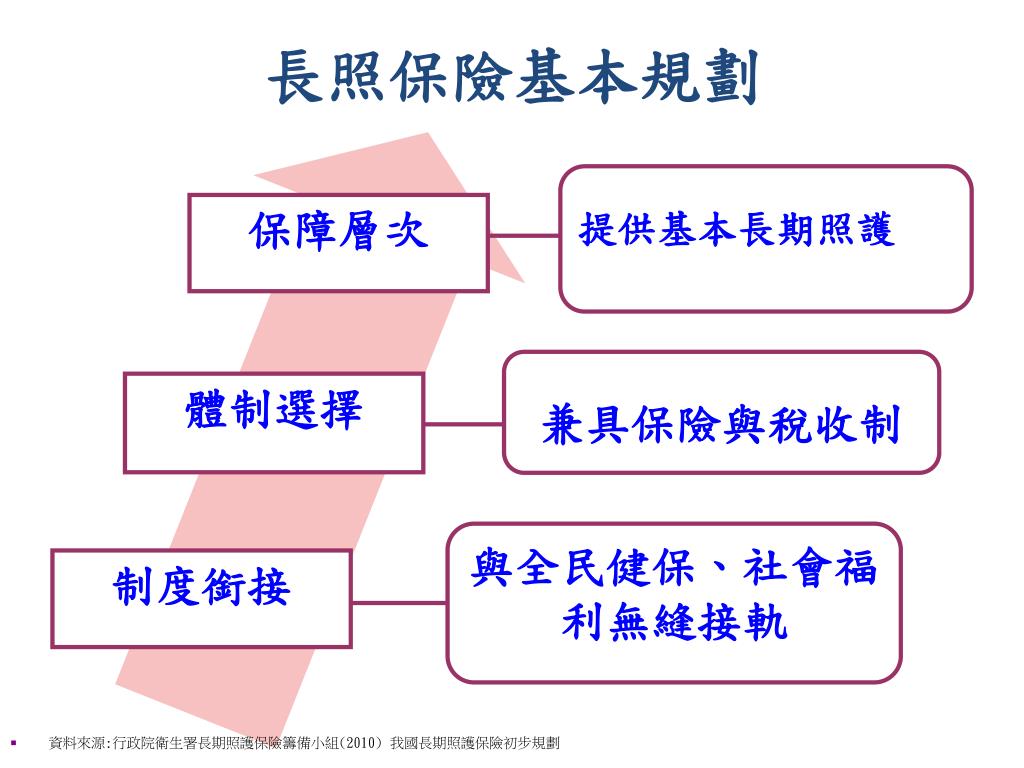 長照保險基本規劃

保障層次

提供基本長期照護

體制選擇

兼具保險與稅收制

制度銜接

與全民健保、社會福利無縫接軌

資料來源:行政院衛生署長期照護保險籌備小組(2010) 我國長期照護保險初步規劃